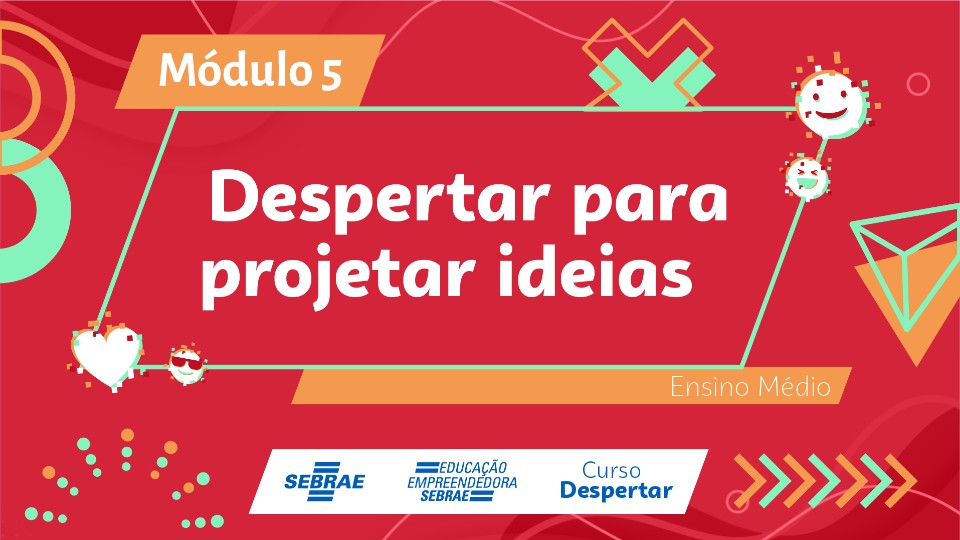 Módulo 5

Despertar para projetar ideias

Ensino Médio

SEBRAE

EDUCAÇÃO EMPREENDEDORA SEBRAE

Curso Despertar